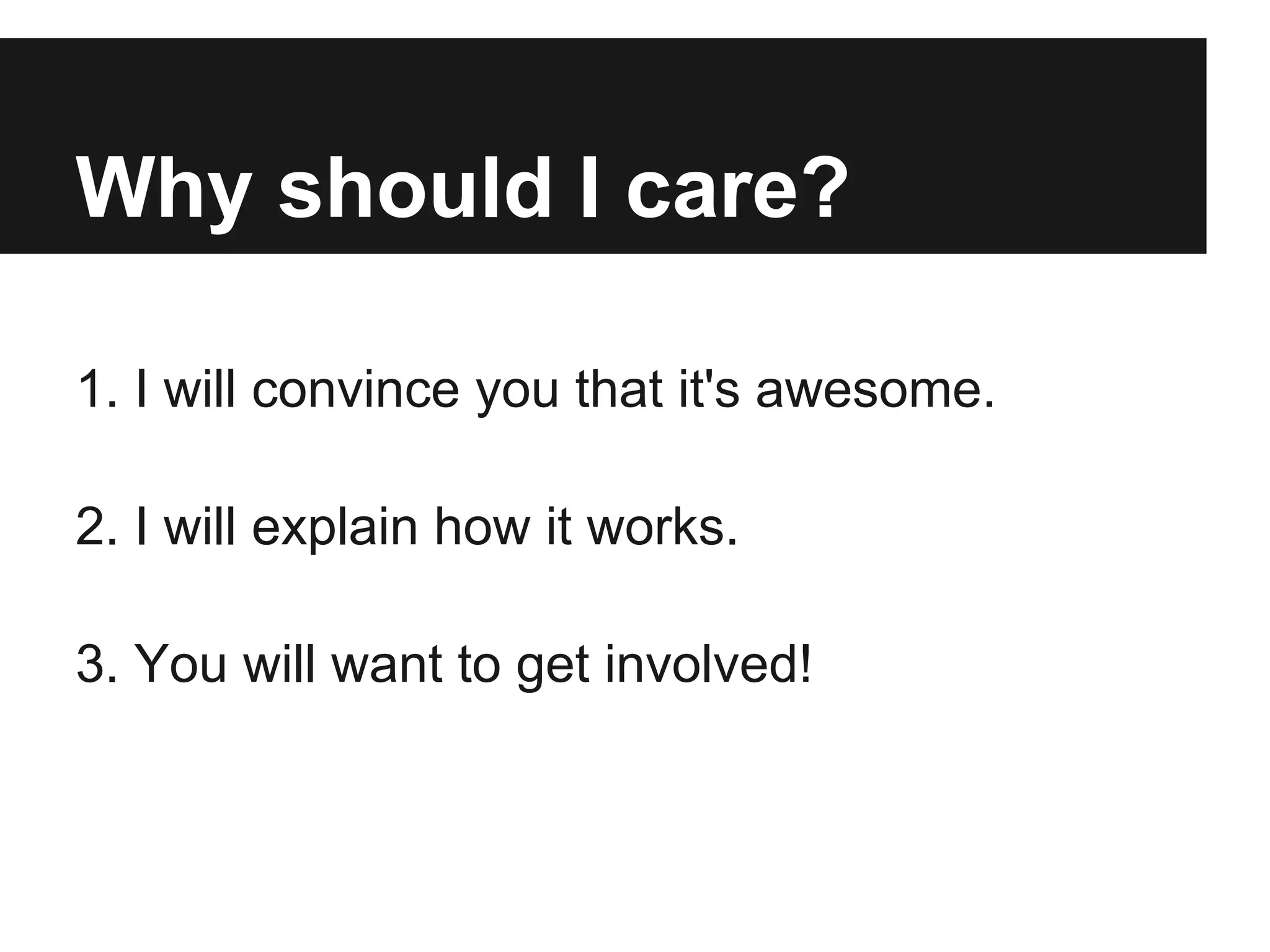 Why should I care?

1. I will convince you that it's awesome.

2. I will explain how it works.

3. You will want to get involved!